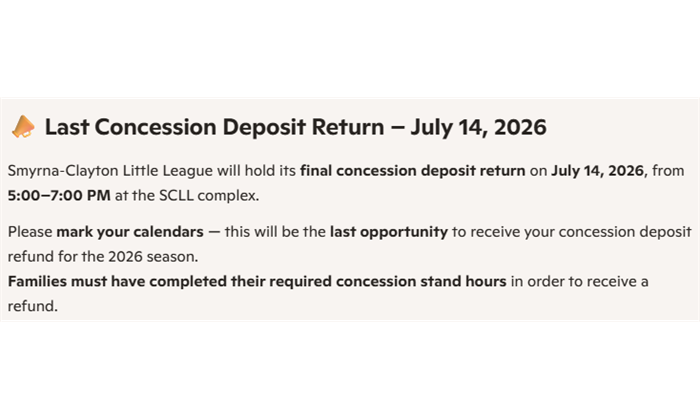 📣 Last Concession Deposit Return – July 14, 2026

Smyrna-Clayton Little League will hold its final concession deposit return on July 14, 2026, from 5:00–7:00 PM at the SCLL complex.

Please mark your calendars — this will be the last opportunity to receive your concession deposit refund for the 2026 season.
Families must have completed their required concession stand hours in order to receive a refund.